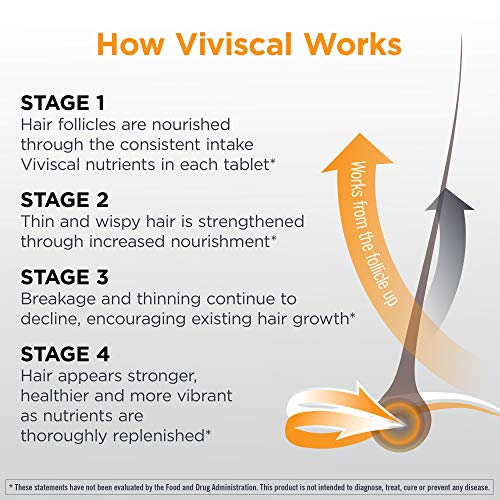 How Viviscal Works

STAGE 1
Hair follicles are nourished through the consistent intake Viviscal nutrients in each tablet*

STAGE 2
Thin and wispy hair is strengthened through increased nourishment*

STAGE 3
Breakage and thinning continue to decline, encouraging existing hair growth*

STAGE 4
Hair appears stronger, healthier and more vibrant as nutrients are thoroughly replenished*

Works from the follicle up

* These statements have not been evaluated by the Food and Drug Administration. This product is not intended to diagnose, treat, cure or prevent any disease.